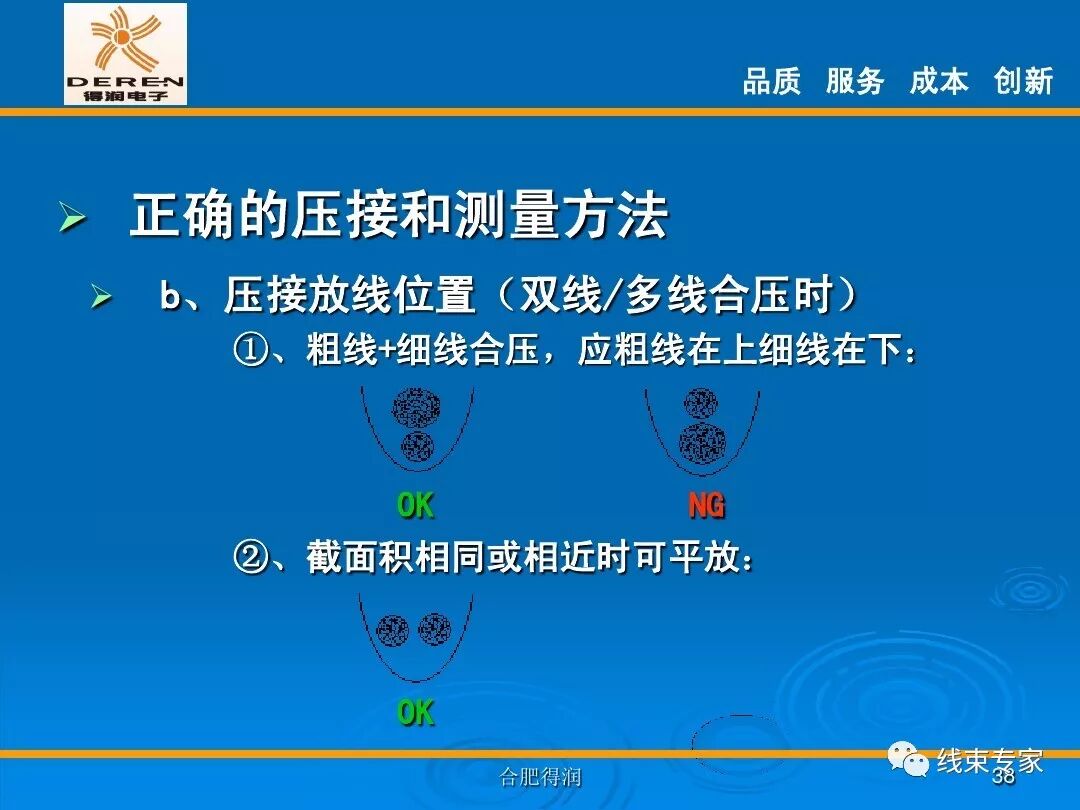 DEREN
得润电子

品质 服务 成本 创新

➢ 正确的压接和测量方法

➢ b、压接放线位置（双线/多线合压时）

①、粗线+细线合压，应粗线在上细线在下：

OK

NG

②、截面积相同或相近时可平放：

OK

合肥得润

线束专家

38